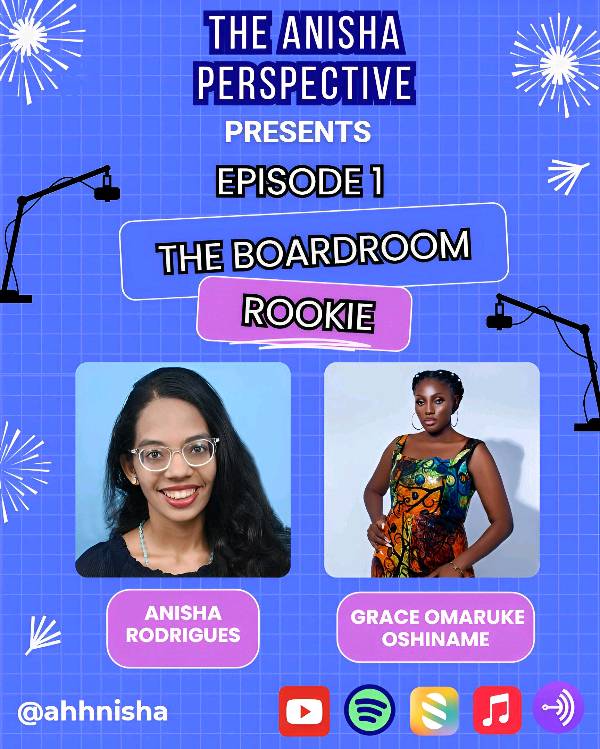 THE ANISHA PERSPECTIVE

PRESENTS

EPISODE 1

THE BOARDROOM

ROOKIE

ANISHA RODRIGUES

GRACE OMARUKE OSHINAME

@ahhnisha